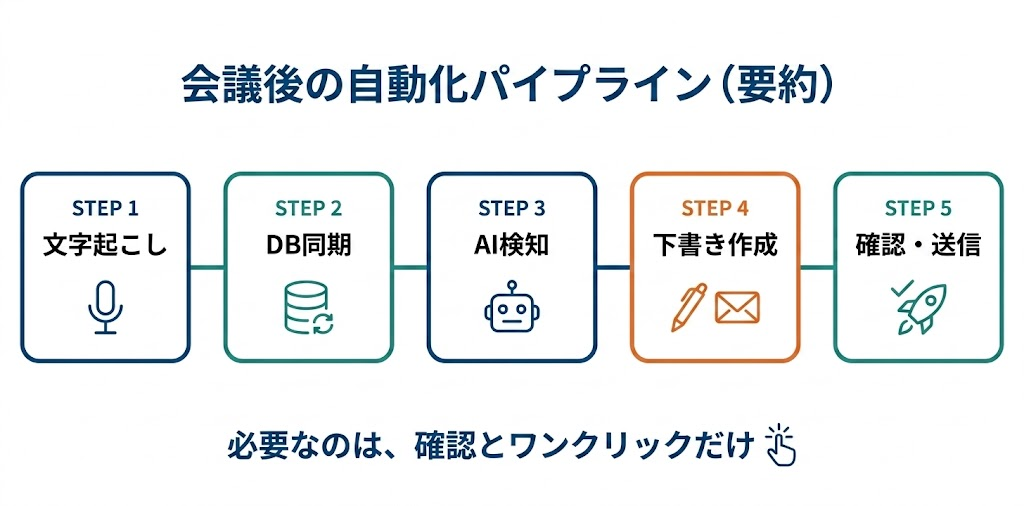 会議後の自動化パイプライン（要約）

STEP 1
文字起こし

STEP 2
DB同期

STEP 3
AI検知

STEP 4
下書き作成

STEP 5
確認・送信

必要なのは、確認とワンクリックだけ